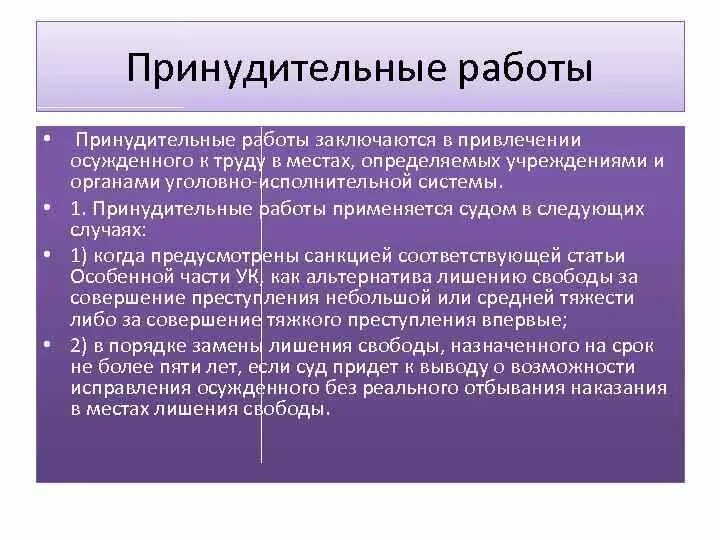 Принудительные работы

• Принудительные работы заключаются в привлечении осужденного к труду в местах, определяемых учреждениями и органами уголовно-исполнительной системы.

• 1. Принудительные работы применяется судом в следующих случаях:

• 1) когда предусмотрены санкцией соответствующей статьи Особенной части УК, как альтернатива лишению свободы за совершение преступления небольшой или средней тяжести либо за совершение тяжкого преступления впервые;

• 2) в порядке замены лишения свободы, назначенного на срок не более пяти лет, если суд придет к выводу о возможности исправления осужденного без реального отбывания наказания в местах лишения свободы.